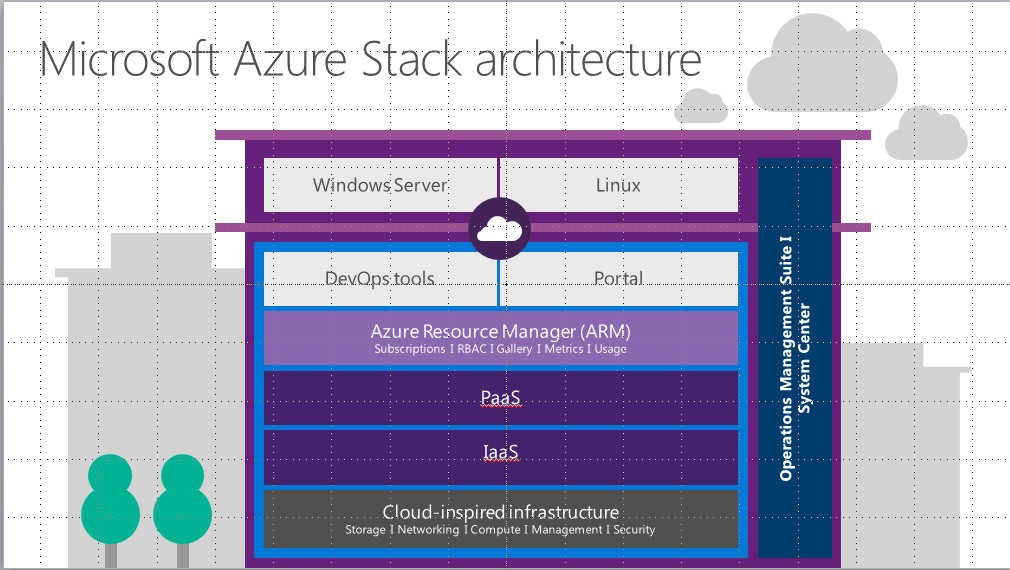 Microsoft Azure Stack architecture

Windows Server

Linux

DevOps tools

Portal

Azure Resource Manager (ARM)
Subscriptions I RBAC I Gallery I Metrics I Usage

PaaS

IaaS

Cloud-inspired infrastructure
Storage I Networking I Compute I Management I Security

Operations Management Suite I System Center